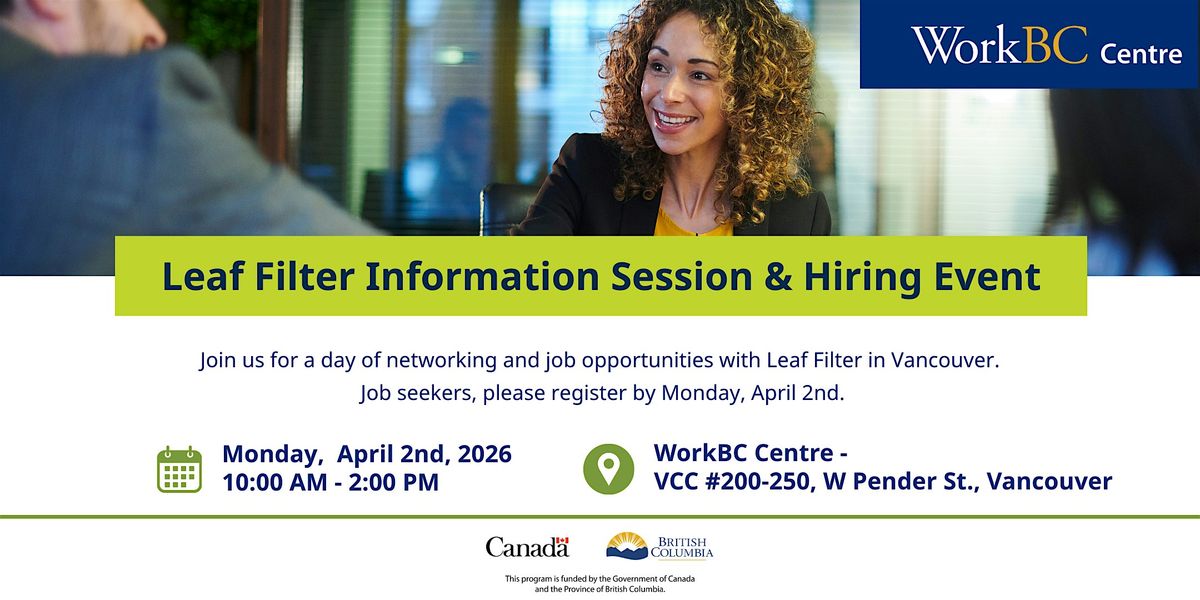 WorkBC Centre

Leaf Filter Information Session & Hiring Event

Join us for a day of networking and job opportunities with Leaf Filter in Vancouver.
Job seekers, please register by Monday, April 2nd.

Monday, April 2nd, 2026
10:00 AM - 2:00 PM

WorkBC Centre -
VCC #200-250, W Pender St., Vancouver

Canada

BRITISH COLUMBIA

This program is funded by the Government of Canada and the Province of British Columbia.